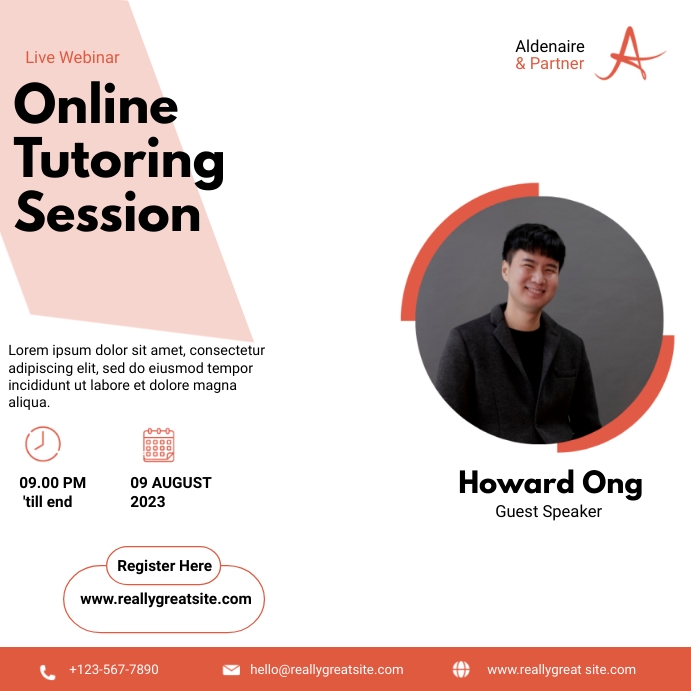 Live Webinar

Online Tutoring Session

Aldenaire
& Partner

Lorem ipsum dolor sit amet, consectetur adipiscing elit, sed do eiusmod tempor incididunt ut labore et dolore magna aliqua.

09.00 PM
'till end

09 AUGUST
2023

Howard Ong
Guest Speaker

Register Here
www.reallygreatsite.com

+123-567-7890
hello@reallygreatsite.com
www.reallygreat site.com